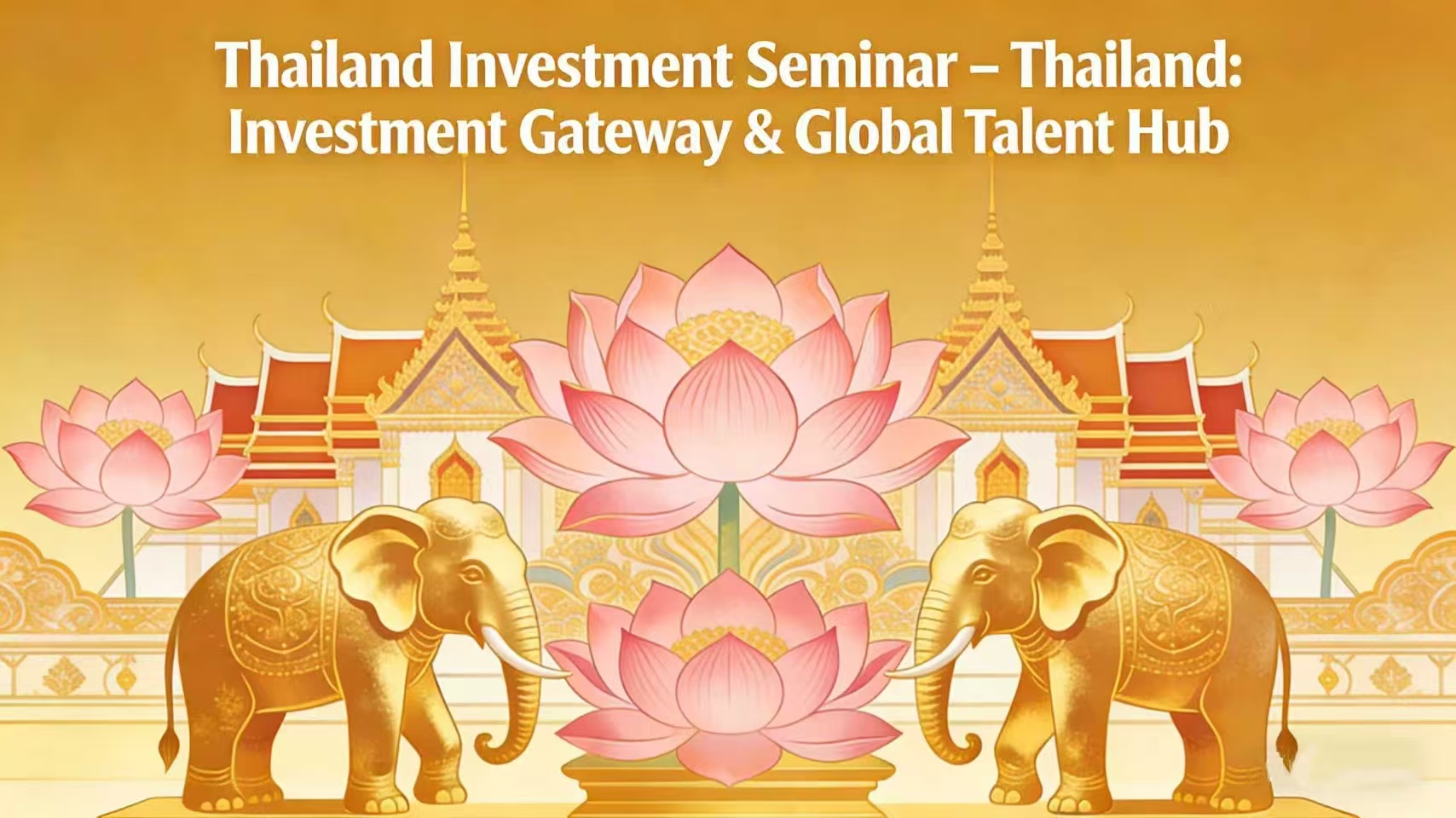 Thailand Investment Seminar – Thailand: Investment Gateway & Global Talent Hub